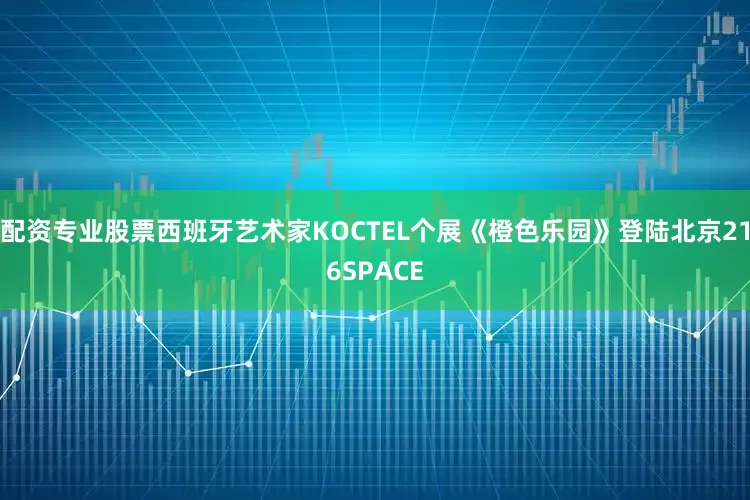 配资专业股票西班牙艺术家KOCTEL个展《橙色乐园》登陆北京216SPACE